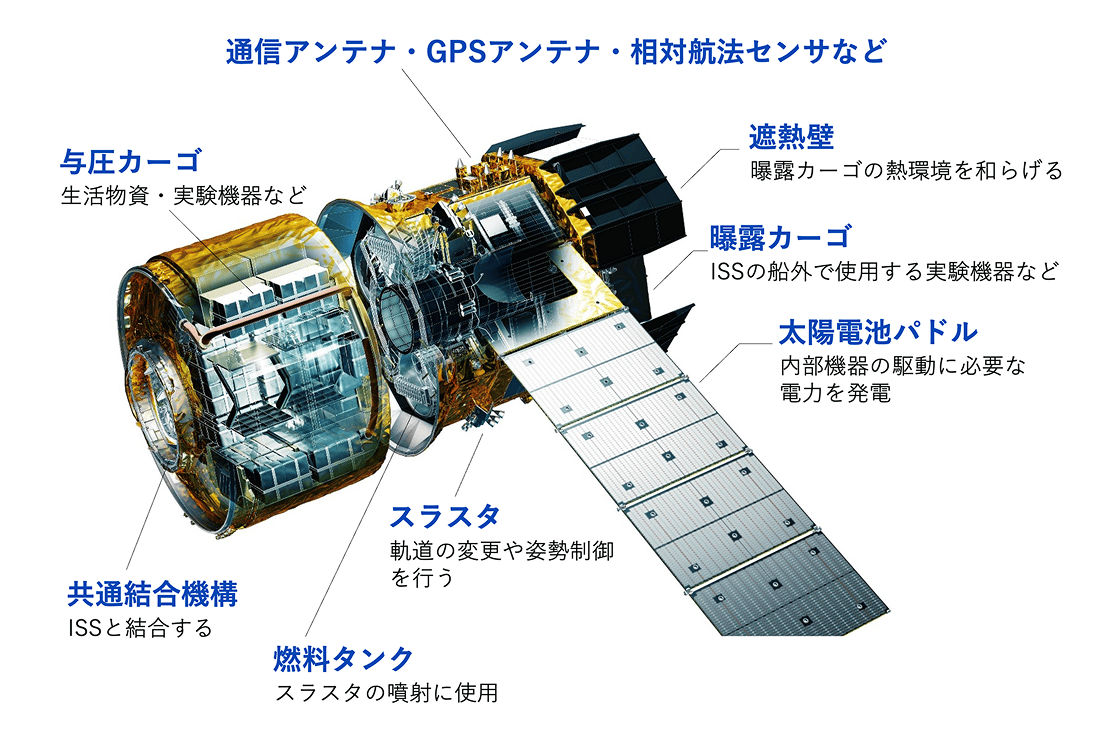 通信アンテナ・GPSアンテナ・相対航法センサなど

与圧カーゴ
生活物資・実験機器など

遮熱壁
曝露カーゴの熱環境を和らげる

曝露カーゴ
ISSの船外で使用する実験機器など

太陽電池パドル
内部機器の駆動に必要な電力を発電

スラスタ
軌道の変更や姿勢制御を行う

共通結合機構
ISSと結合する

燃料タンク
スラスタの噴射に使用